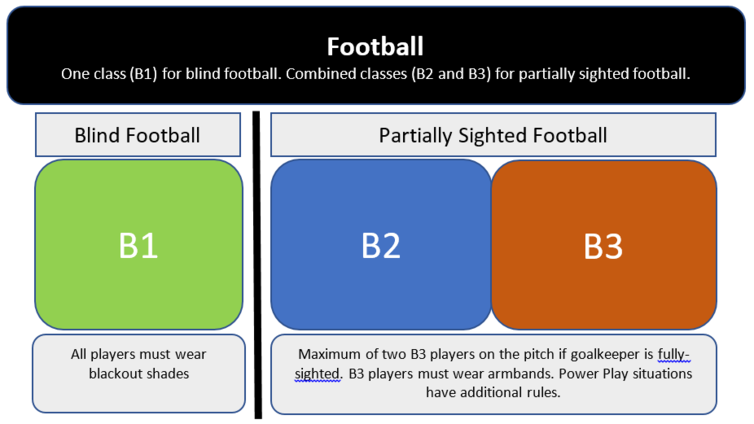 Football
One class (B1) for blind football. Combined classes (B2 and B3) for partially sighted football.

Blind Football

B1

All players must wear blackout shades

Partially Sighted Football

B2

B3

Maximum of two B3 players on the pitch if goalkeeper is fully-sighted. B3 players must wear armbands. Power Play situations have additional rules.